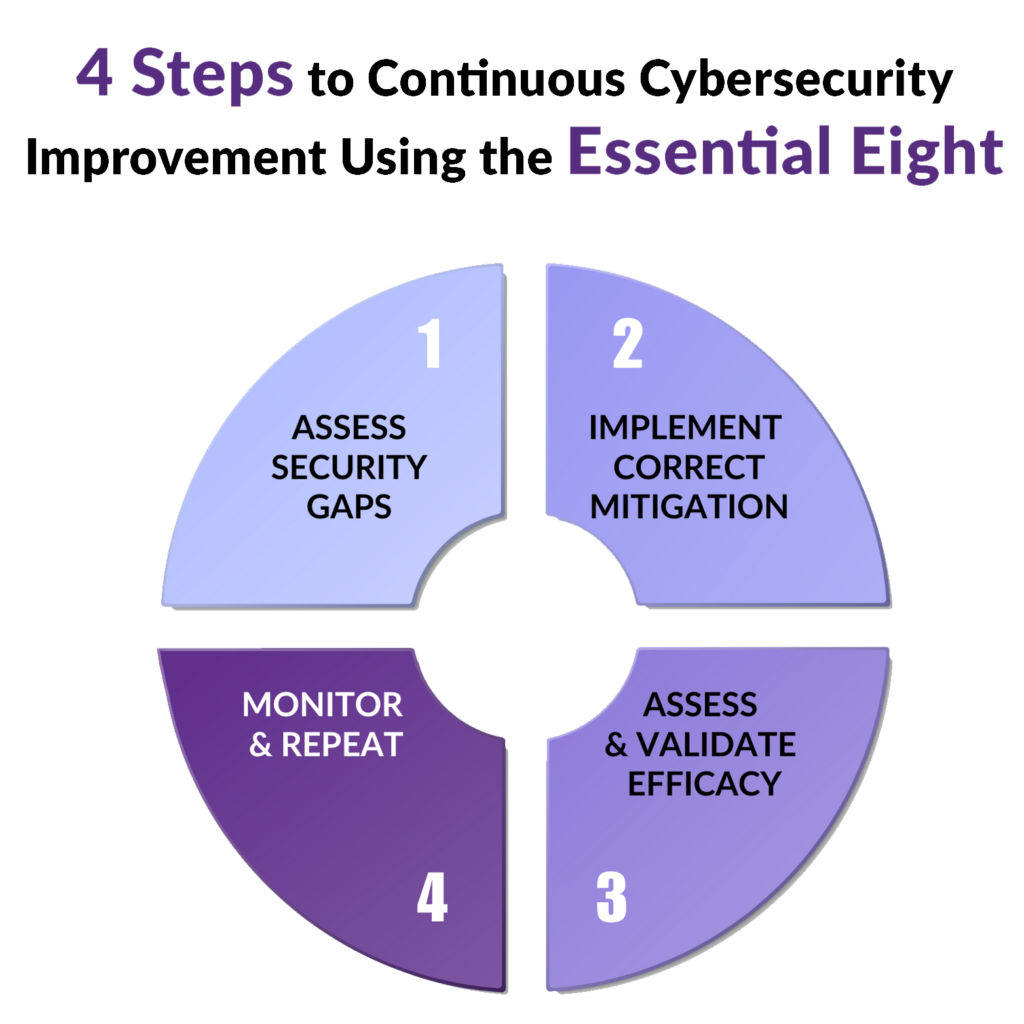 4 Steps to Continuous Cybersecurity Improvement Using the Essential Eight

1

ASSESS SECURITY GAPS

2

IMPLEMENT CORRECT MITIGATION

ASSESS & VALIDATE EFFICACY

3

MONITOR & REPEAT

4